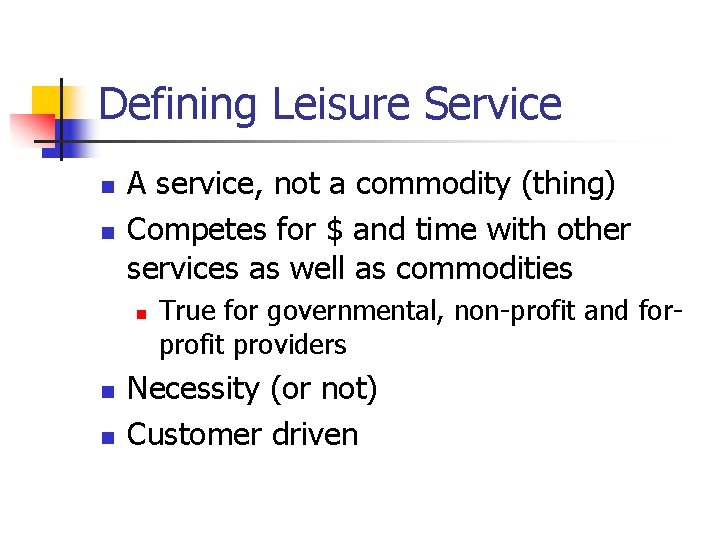 Defining Leisure Service

- A service, not a commodity (thing)
- Competes for \$ and time with other services as well as commodities
  - True for governmental, non-profit and for-profit providers
- Necessity (or not)
- Customer driven